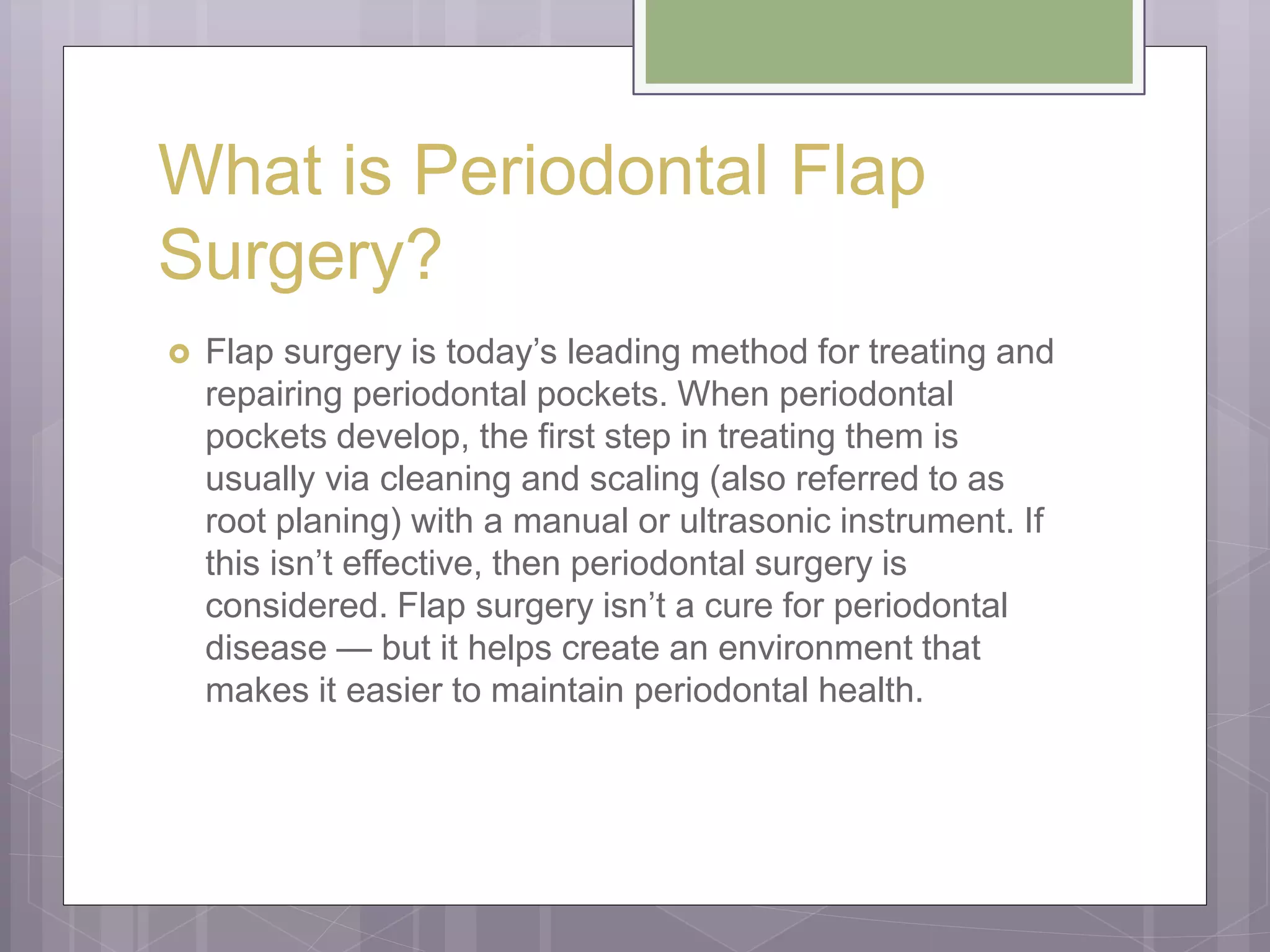 What is Periodontal Flap Surgery?

Flap surgery is today’s leading method for treating and repairing periodontal pockets. When periodontal pockets develop, the first step in treating them is usually via cleaning and scaling (also referred to as root planing) with a manual or ultrasonic instrument. If this isn’t effective, then periodontal surgery is considered. Flap surgery isn’t a cure for periodontal disease — but it helps create an environment that makes it easier to maintain periodontal health.